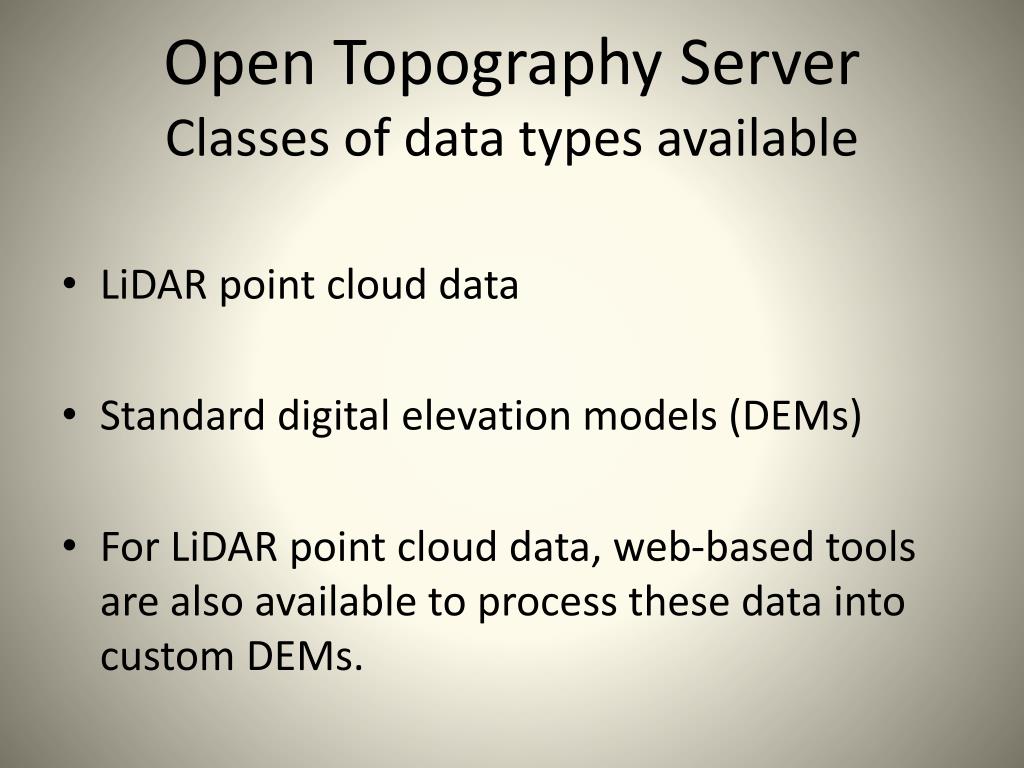 Open Topography Server
Classes of data types available

• LiDAR point cloud data

• Standard digital elevation models (DEMs)

• For LiDAR point cloud data, web-based tools are also available to process these data into custom DEMs.